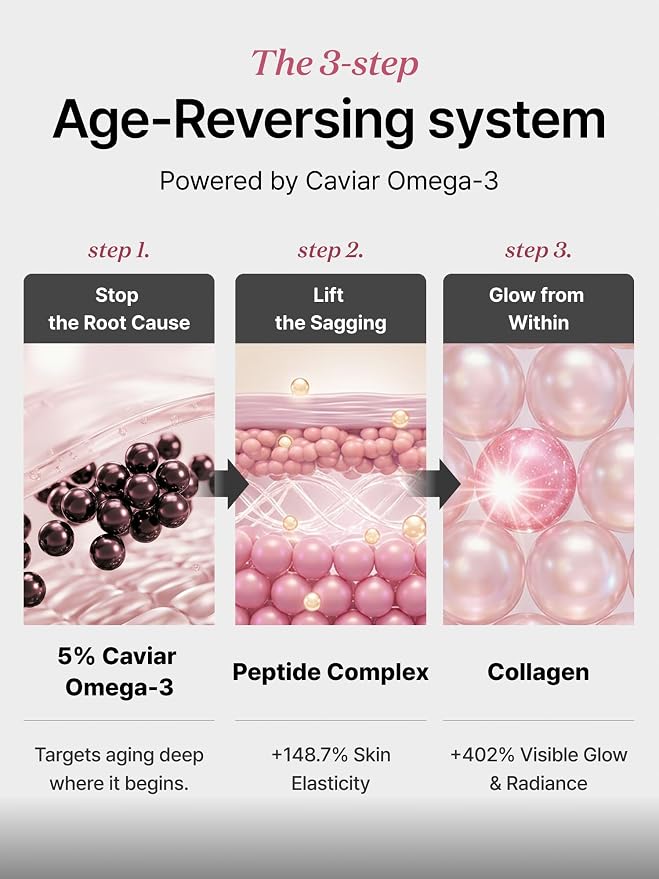 The 3-step

Age-Reversing system

Powered by Caviar Omega-3

step 1.

Stop the Root Cause

5% Caviar Omega-3

Targets aging deep where it begins.

step 2.

Lift the Sagging

Peptide Complex

+148.7% Skin Elasticity

step 3.

Glow from Within

Collagen

+402% Visible Glow & Radiance